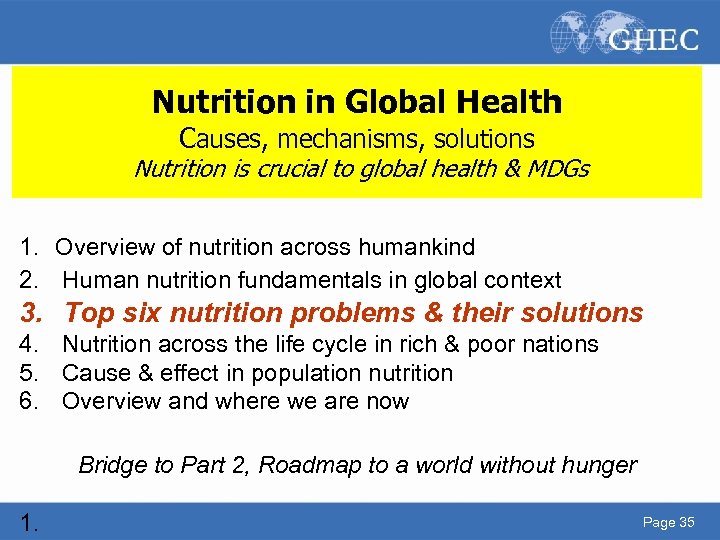 GHEC

Nutrition in Global Health
Causes, mechanisms, solutions
Nutrition is crucial to global health & MDGs

1. Overview of nutrition across humankind
2. Human nutrition fundamentals in global context
3. Top six nutrition problems & their solutions
4. Nutrition across the life cycle in rich & poor nations
5. Cause & effect in population nutrition
6. Overview and where we are now

Bridge to Part 2, Roadmap to a world without hunger

1.

Page 35